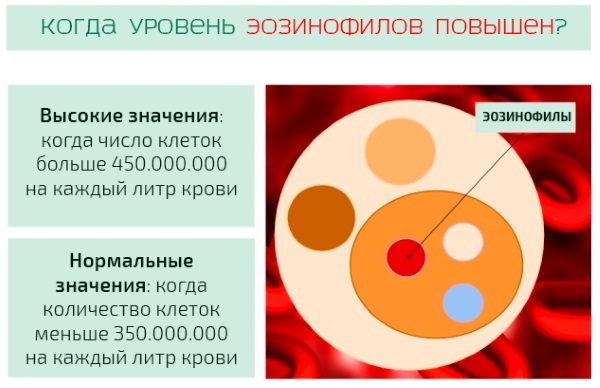 КОГДА УРОВЕНЬ ЭОЗИНОФИЛОВ ПОВЫШЕН?

Высокие значения: когда число клеток больше 450.000.000 на каждый литр крови

Нормальные значения: когда количество клеток меньше 350.000.000 на каждый литр крови

ЭОЗИНОФИЛЫ